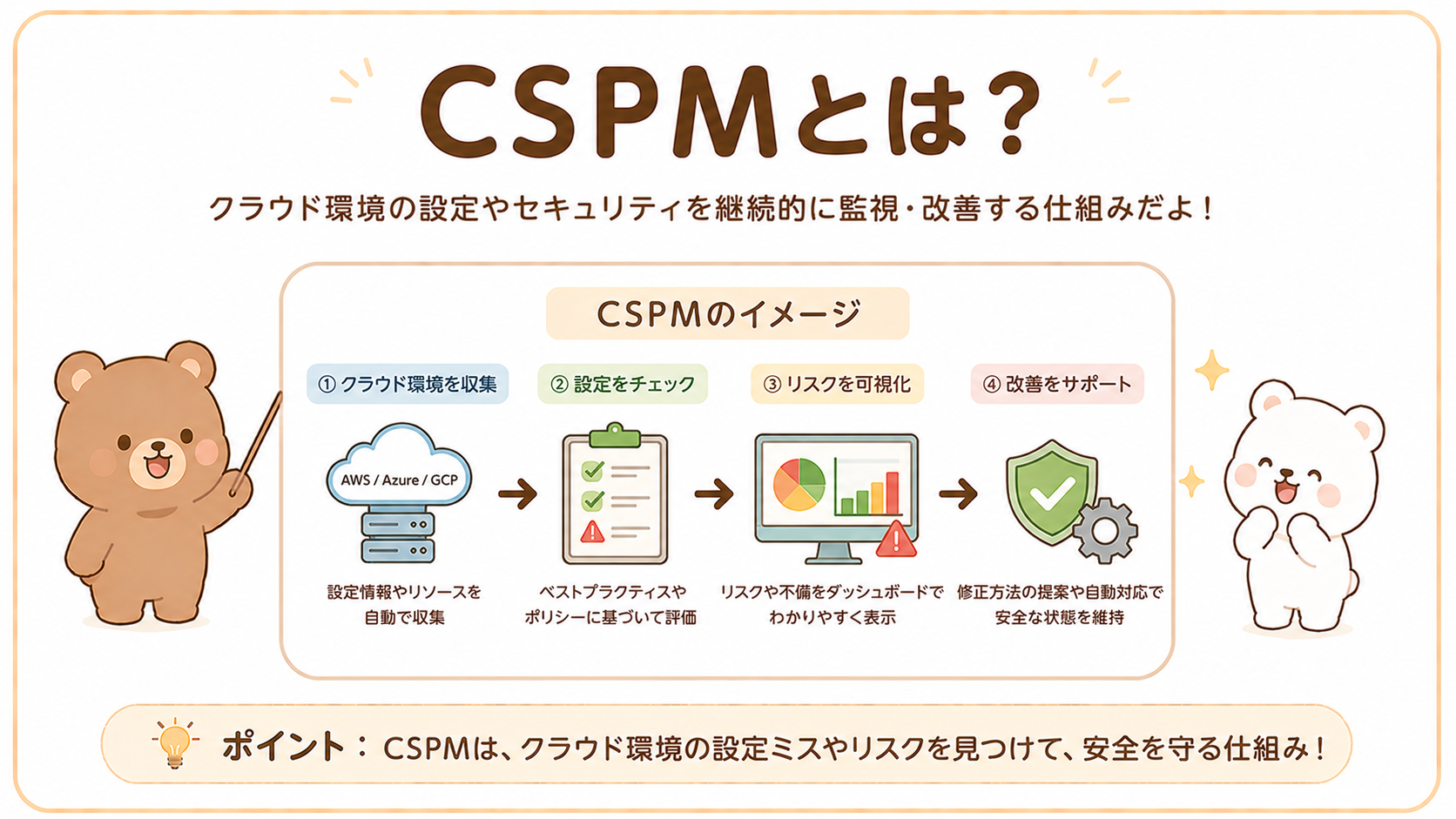 CSPMとは？

クラウド環境の設定やセキュリティを継続的に監視・改善する仕組みだよ！

CSPMのイメージ

① クラウド環境を収集

AWS / Azure / GCP

設定情報やリソースを自動で収集

② 設定をチェック

ベストプラクティスやポリシーに基づいて評価

③ リスクを可視化

リスクや不備をダッシュボードでわかりやすく表示

④ 改善をサポート

修正方法の提案や自動対応で安全な状態を維持

ポイント： CSPMは、クラウド環境の設定ミスやリスクを見つけて、安全を守る仕組み！